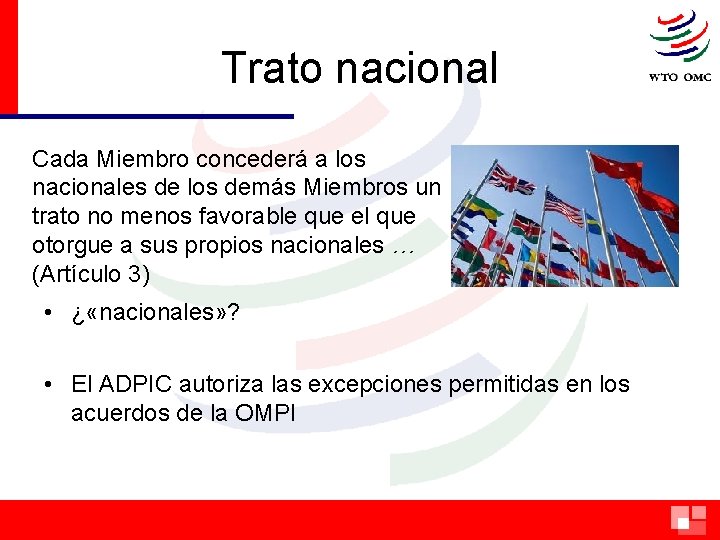 WTO OMC

Trato nacional

Cada Miembro concederá a los nacionales de los demás Miembros un trato no menos favorable que el que otorgue a sus propios nacionales … (Artículo 3)

• ¿«nacionales»?

• El ADPIC autoriza las excepciones permitidas en los acuerdos de la OMPI